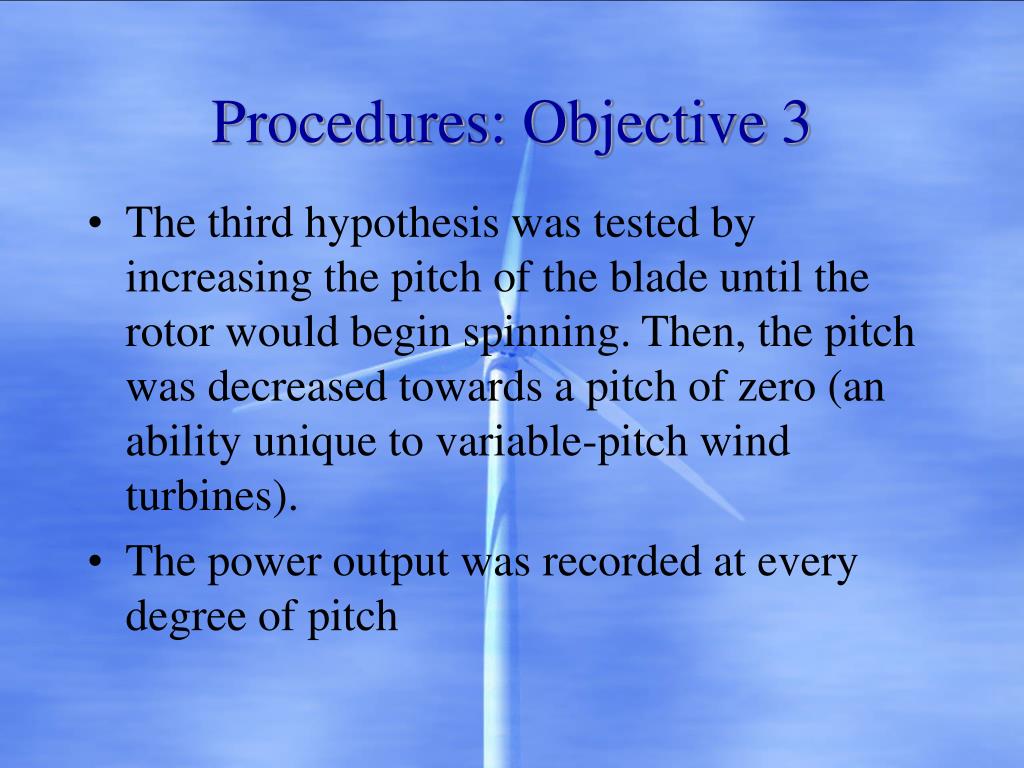 Procedures: Objective 3

• The third hypothesis was tested by increasing the pitch of the blade until the rotor would begin spinning. Then, the pitch was decreased towards a pitch of zero (an ability unique to variable-pitch wind turbines).
• The power output was recorded at every degree of pitch